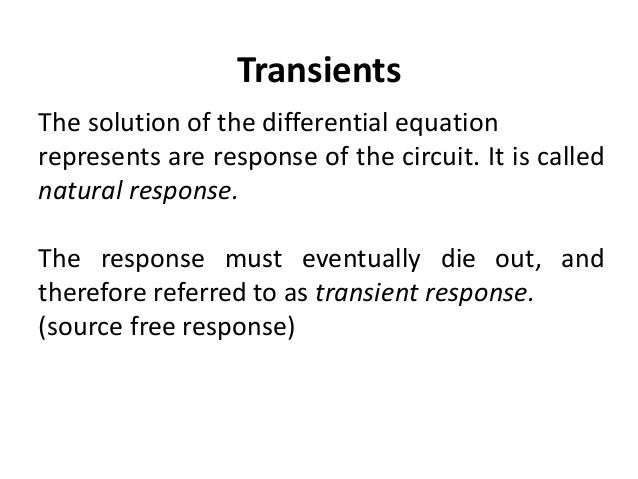 Transients

The solution of the differential equation represents are response of the circuit. It is called natural response.

The response must eventually die out, and therefore referred to as transient response. (source free response)